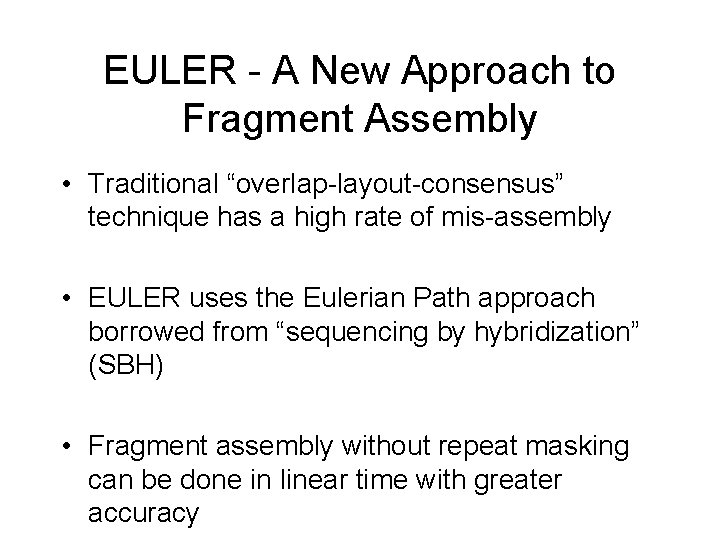 EULER - A New Approach to Fragment Assembly

• Traditional “overlap-layout-consensus” technique has a high rate of mis-assembly

• EULER uses the Eulerian Path approach borrowed from “sequencing by hybridization” (SBH)

• Fragment assembly without repeat masking can be done in linear time with greater accuracy